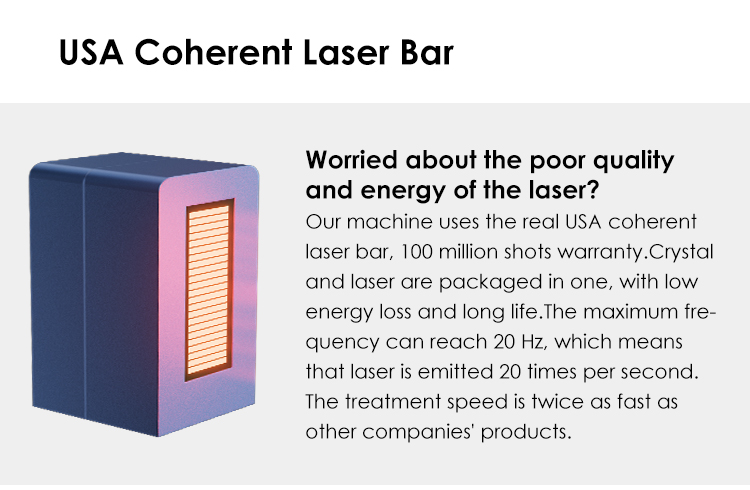 USA Coherent Laser Bar

Worried about the poor quality and energy of the laser?

Our machine uses the real USA coherent laser bar, 100 million shots warranty.Crystal and laser are packaged in one, with low energy loss and long life.The maximum frequency can reach 20 Hz, which means that laser is emitted 20 times per second. The treatment speed is twice as fast as other companies' products.